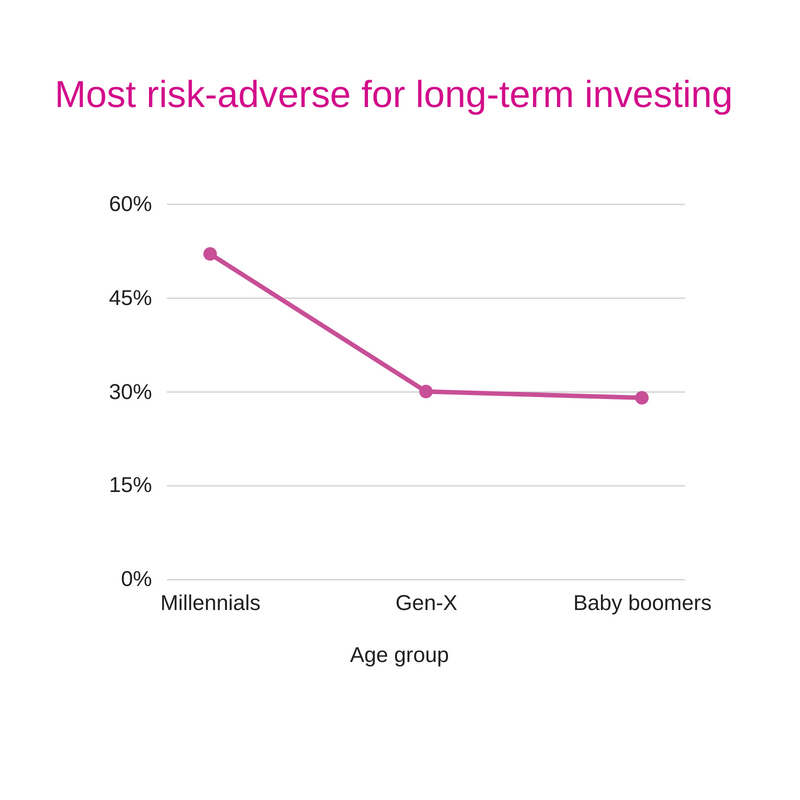 Most risk-adverse for long-term investing

60%
45%
30%
15%
0%

Millennials
Gen-X
Baby boomers

Age group